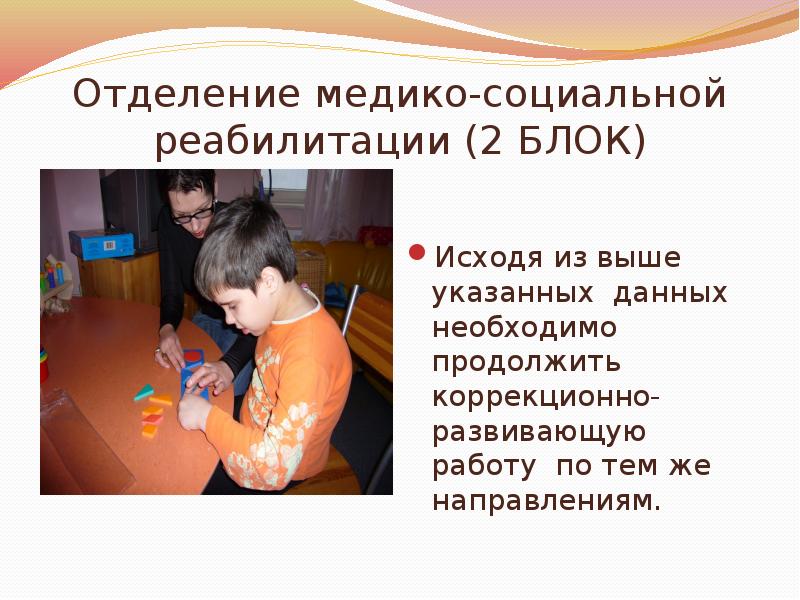 Отделение медико-социальной реабилитации (2 БЛОК)

Исходя из выше указанных данных необходимо продолжить коррекционно-развивающую работу по тем же направлениям.